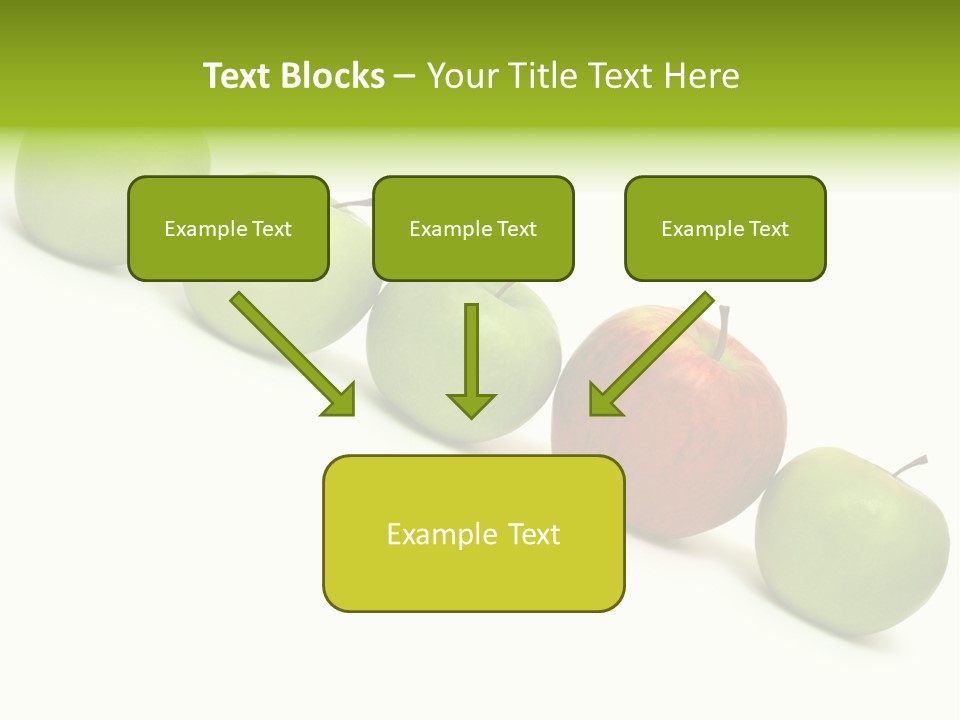 Text Blocks – Your Title Text Here

Example Text

Example Text

Example Text

Example Text